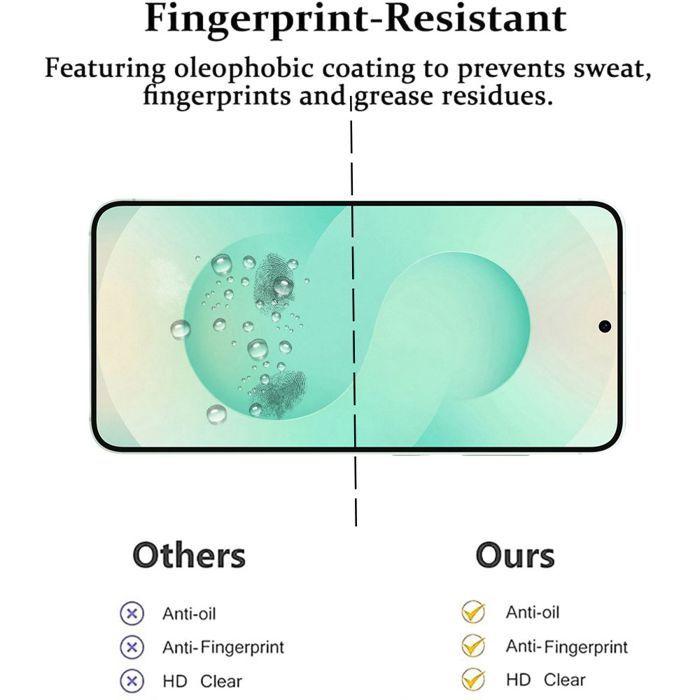 Fingerprint-Resistant

Featuring oleophobic coating to prevents sweat, fingerprints and grease residues.

Others

Anti-oil
Anti-Fingerprint
HD Clear

Ours

Anti-oil
Anti-Fingerprint
HD Clear